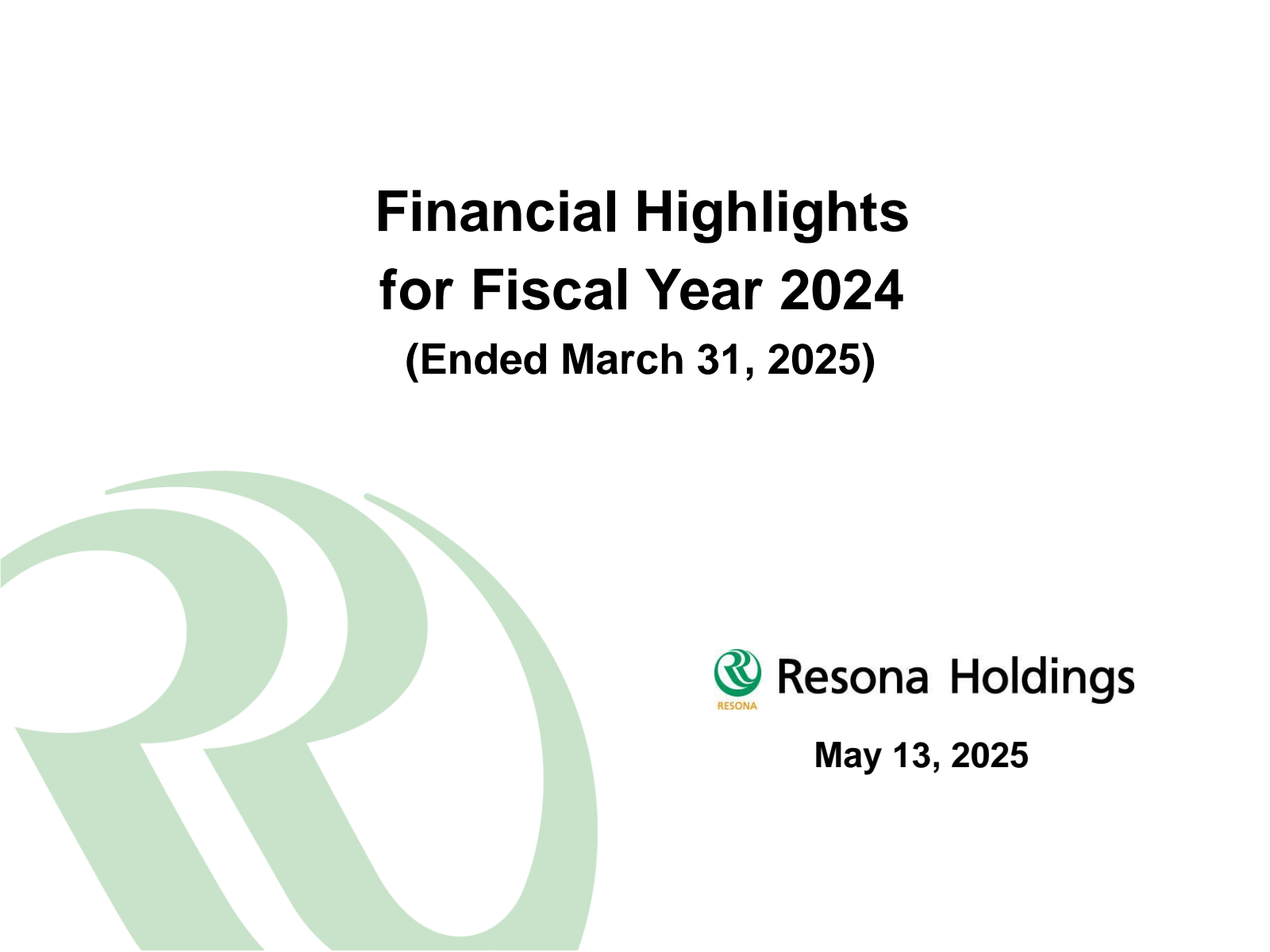 Financial Highlights
for Fiscal Year 2024
(Ended March 31, 2025)

RESONA Resona Holdings

May 13, 2025